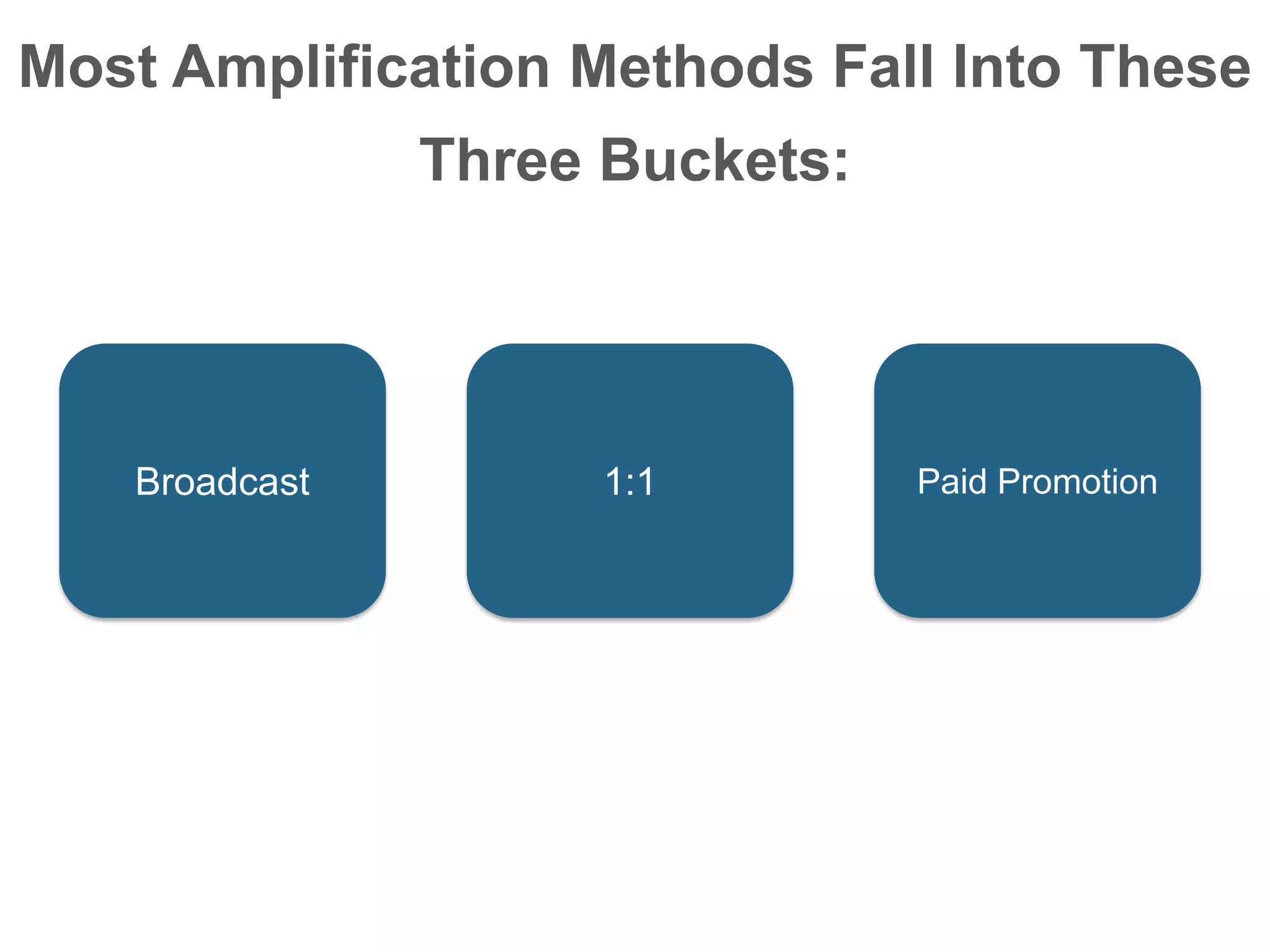 Most Amplification Methods Fall Into These Three Buckets:

Broadcast

1:1

Paid Promotion